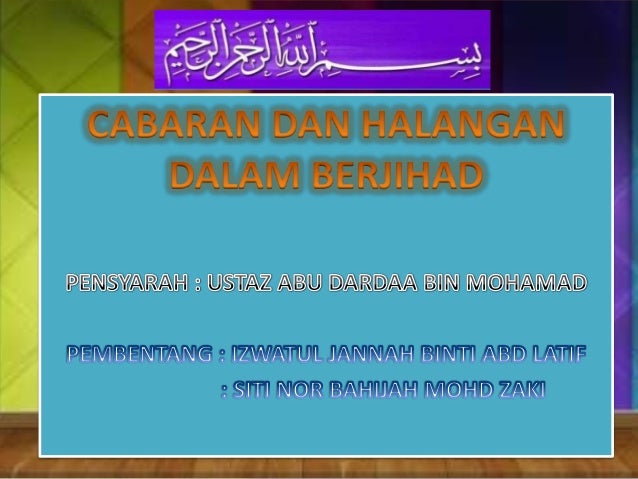 بسم الله الرحمن الرحيم

CABARAN DAN HALANGAN DALAM BERJIHAD

PENSYARAH : USTAZ ABU DARDAA BIN MOHAMAD

PEMBENTANG : IZWATUL JANNAH BINTI ABD LATIF
: SITI NOR BAHIJAH MOHD ZAKI